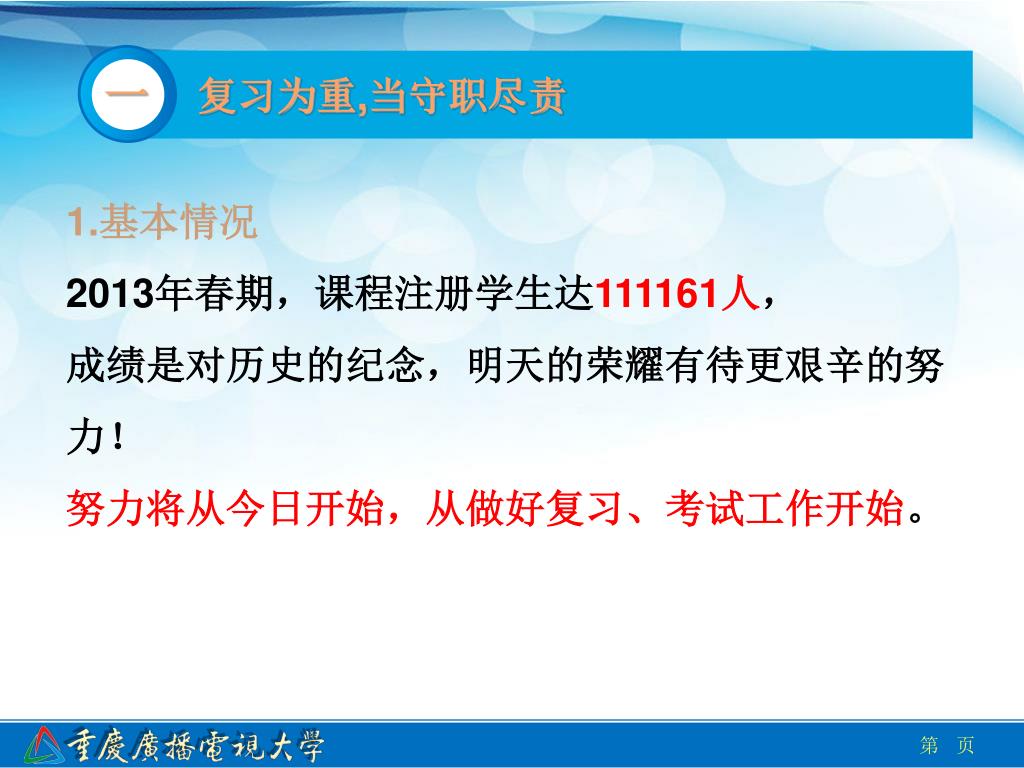 一 复习为重,当守职尽责

1.基本情况

2013年春期，课程注册学生达111161人，

成绩是对历史的纪念，明天的荣耀有待更艰辛的努力！

努力将从今日开始，从做好复习、考试工作开始。

重慶廣播電視大學

第 页